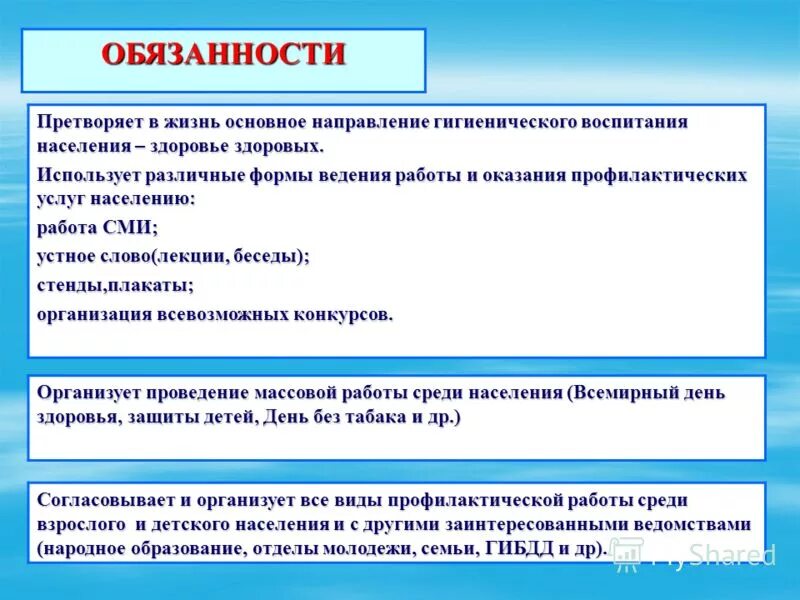 ОБЯЗАННОСТИ

Претворяет в жизнь основное направление гигиенического воспитания населения – здоровье здоровых.

Использует различные формы ведения работы и оказания профилактических услуг населению:

работа СМИ;

устное слово(лекции, беседы);

стенды,плакаты;

организация всевозможных конкурсов.

Организует проведение массовой работы среди населения (Всемирный день здоровья, защиты детей, День без табака и др.)

Согласовывает и организует все виды профилактической работы среди взрослого и детского населения и с другими заинтересованными ведомствами (народное образование, отделы молодежи, семьи, ГИБДД и др).

MyShared